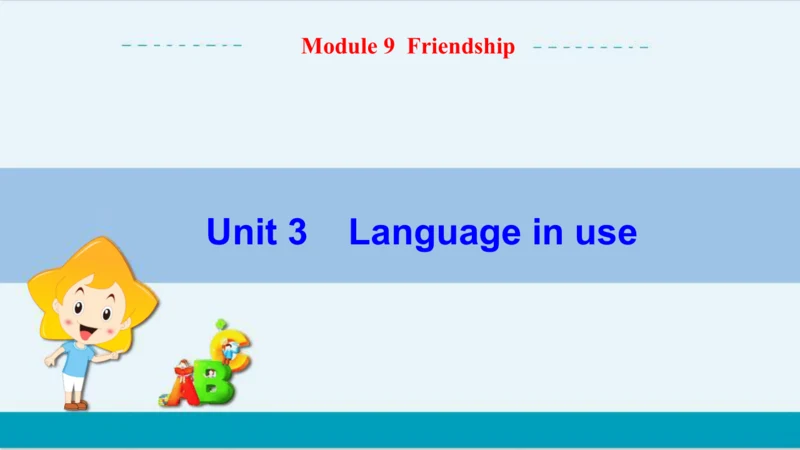 Module 9 Friendship

Unit 3 Language in use

ABC